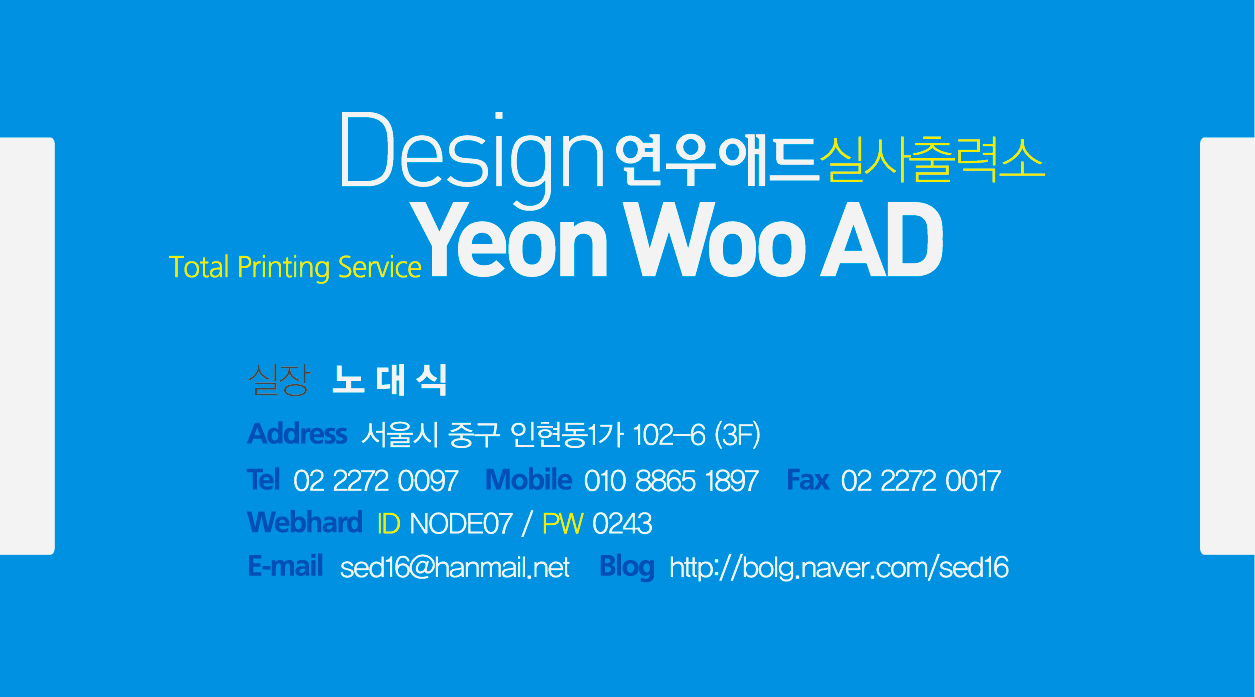 Design 연우애드 실사출력소

Total Printing Service Yeon Woo AD

실장 노 대 식

Address 서울시 중구 인현동1가 102-6 (3F)

Tel 02 2272 0097 Mobile 010 8865 1897 Fax 02 2272 0017

Webhard ID NODE07 / PW 0243

E-mail sed16@hanmail.net Blog http://bolg.naver.com/sed16